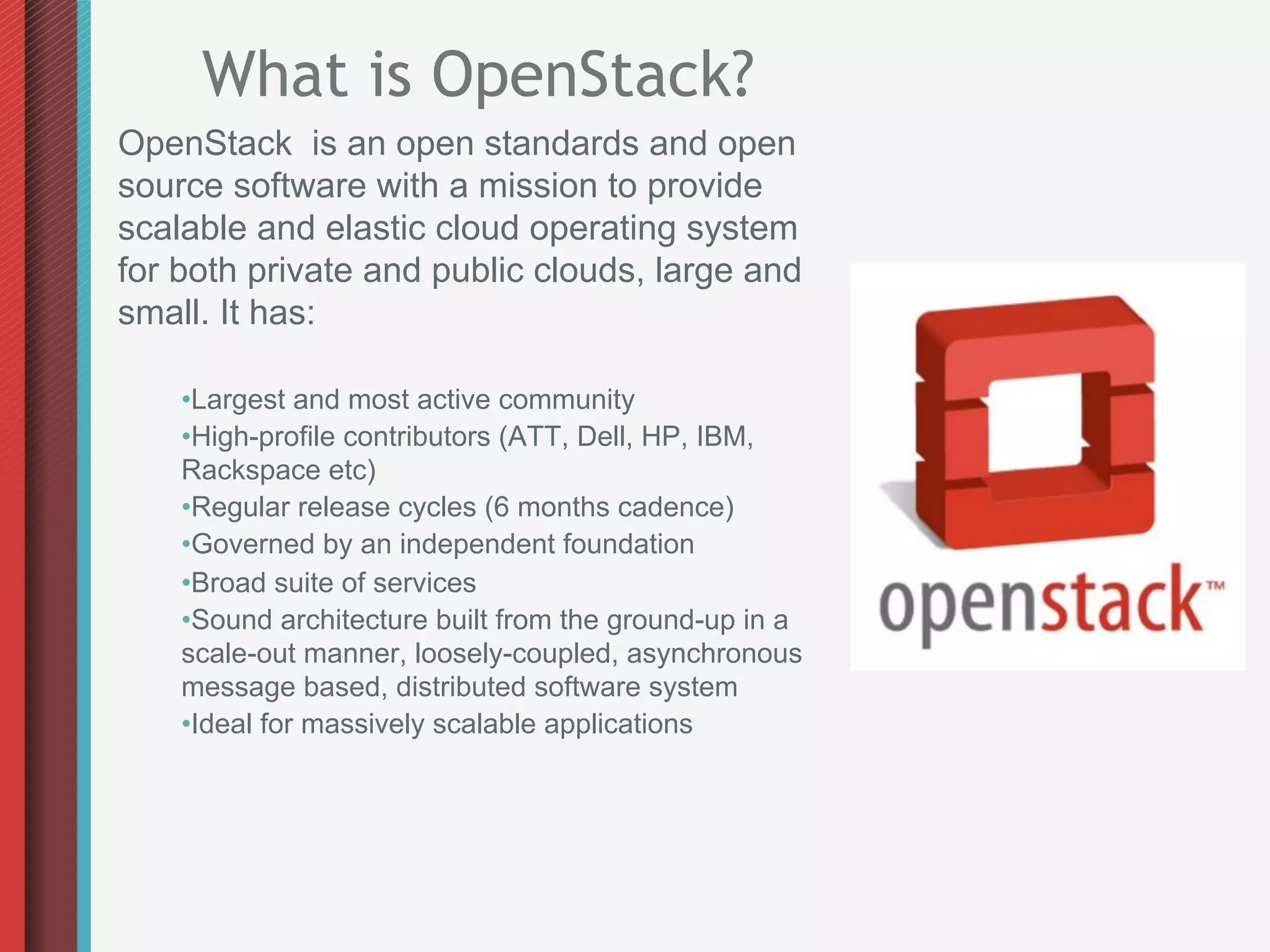 What is OpenStack?

OpenStack is an open standards and open source software with a mission to provide scalable and elastic cloud operating system for both private and public clouds, large and small. It has:

•Largest and most active community
•High-profile contributors (ATT, Dell, HP, IBM, Rackspace etc)
•Regular release cycles (6 months cadence)
•Governed by an independent foundation
•Broad suite of services
•Sound architecture built from the ground-up in a scale-out manner, loosely-coupled, asynchronous message based, distributed software system
•Ideal for massively scalable applications

openstack™